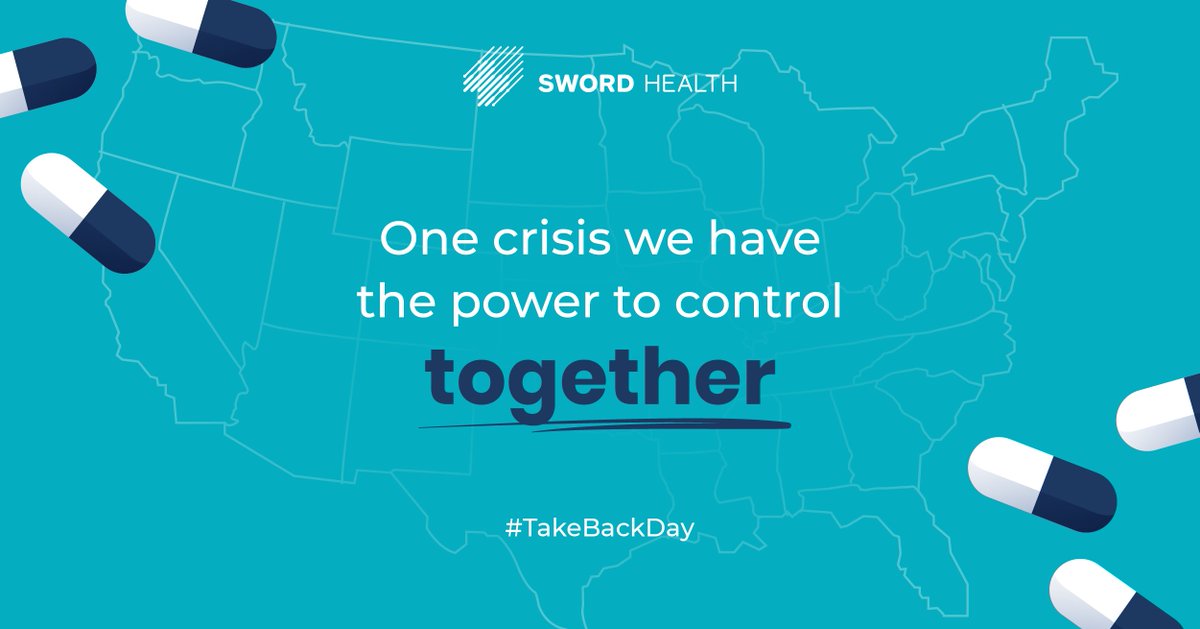 SWORD HEALTH

One crisis we have the power to control

together

#TakeBackDay